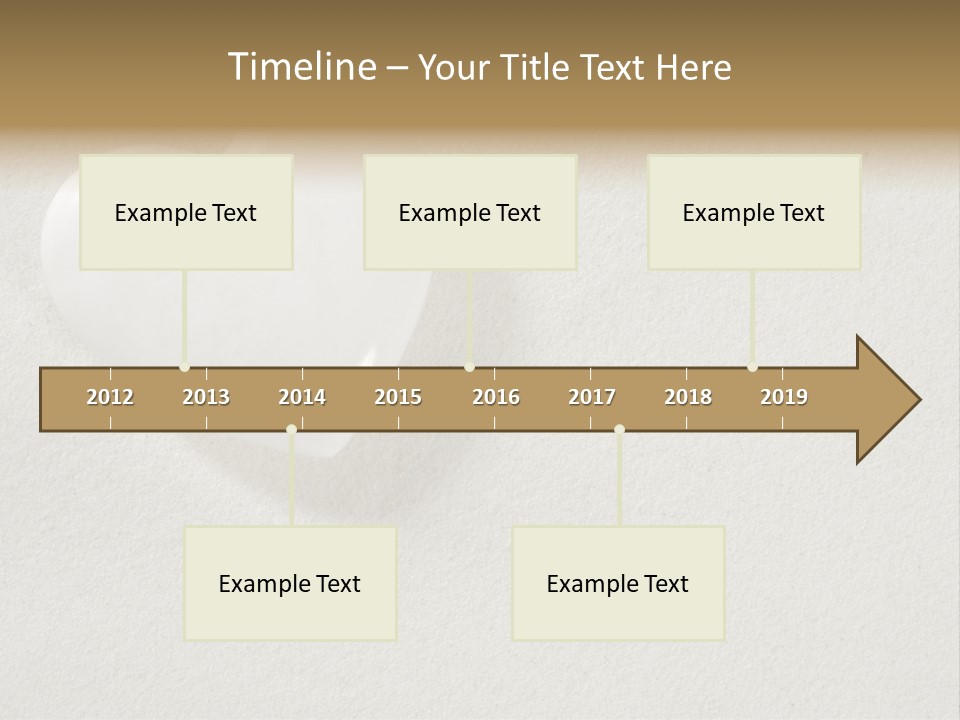 Timeline – Your Title Text Here

Example Text

Example Text

Example Text

2012 2013 2014 2015 2016 2017 2018 2019

Example Text

Example Text